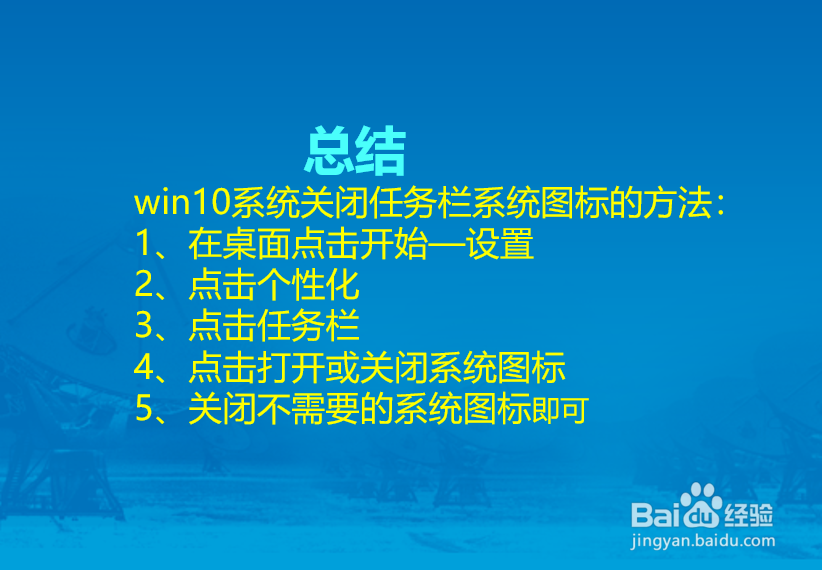 总结

win10系统关闭任务栏系统图标的方法：
1、在桌面点击开始—设置
2、点击个性化
3、点击任务栏
4、点击打开或关闭系统图标
5、关闭不需要的系统图标即可

Baidu经验
jingyan.baidu.com